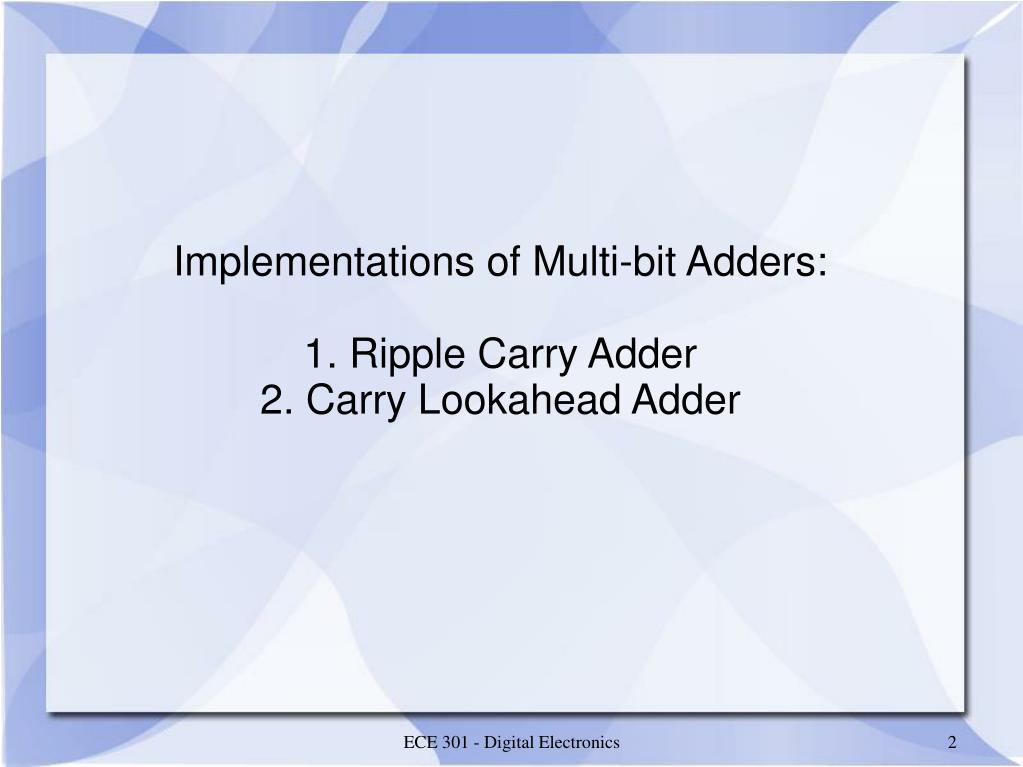 Implementations of Multi-bit Adders:

1. Ripple Carry Adder
2. Carry Lookahead Adder

ECE 301 - Digital Electronics

2